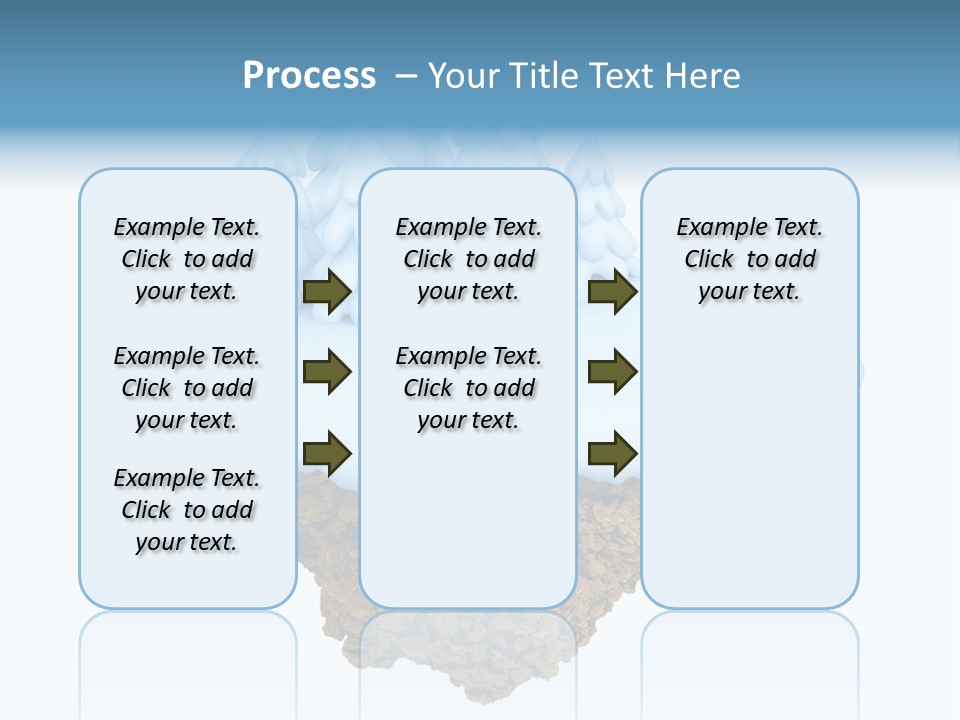 Process – Your Title Text Here

Example Text. Click to add your text.

Example Text. Click to add your text.

Example Text. Click to add your text.

Example Text. Click to add your text.

Example Text. Click to add your text.

Example Text. Click to add your text.